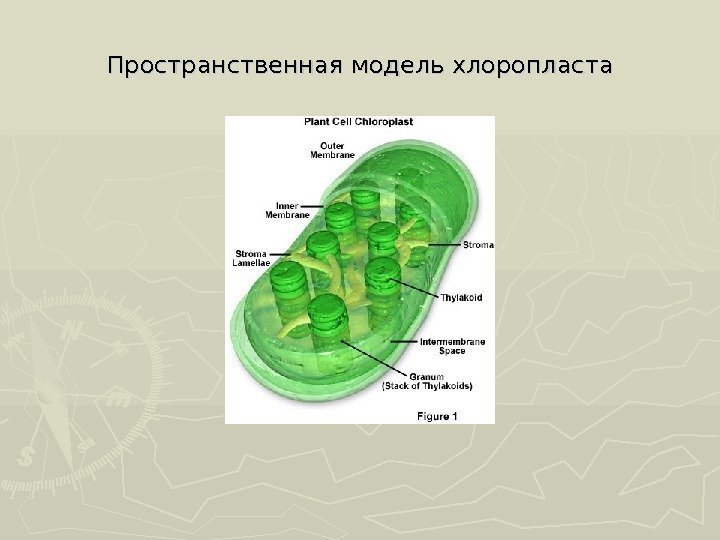 Пространственная модель хлоропласта

Plant Cell Chloroplast

Outer Membrane

Inner Membrane

Stroma Lamellae

Stroma

Thylakoid

Intermembrane Space

Granum (Stack of Thylakoids)

Figure 1